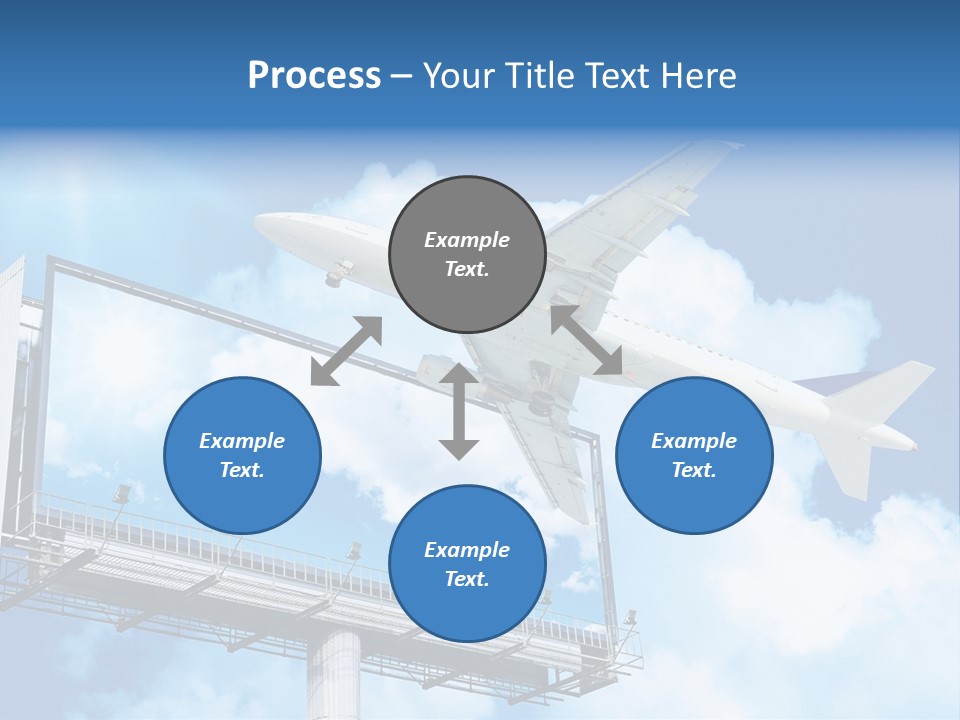 Process – Your Title Text Here

Example Text.

Example Text.

Example Text.

Example Text.